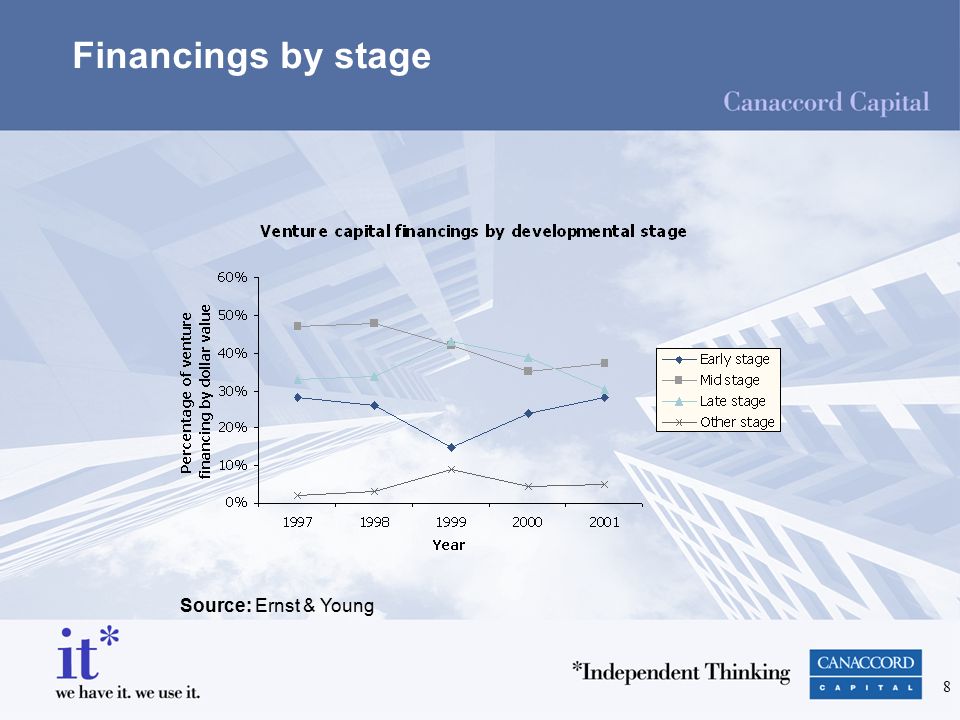 Financings by stage

Canaccord Capital

Venture capital financings by developmental stage

Percentage of venture financing by dollar value

60%
50%
40%
30%
20%
10%
0%

1997 1998 1999 2000 2001

Year

Early stage
Mid stage
Late stage
Other stage

Source: Ernst & Young

it*
we have it. we use it.

*Independent Thinking

CANACCORD
CAPITAL

8